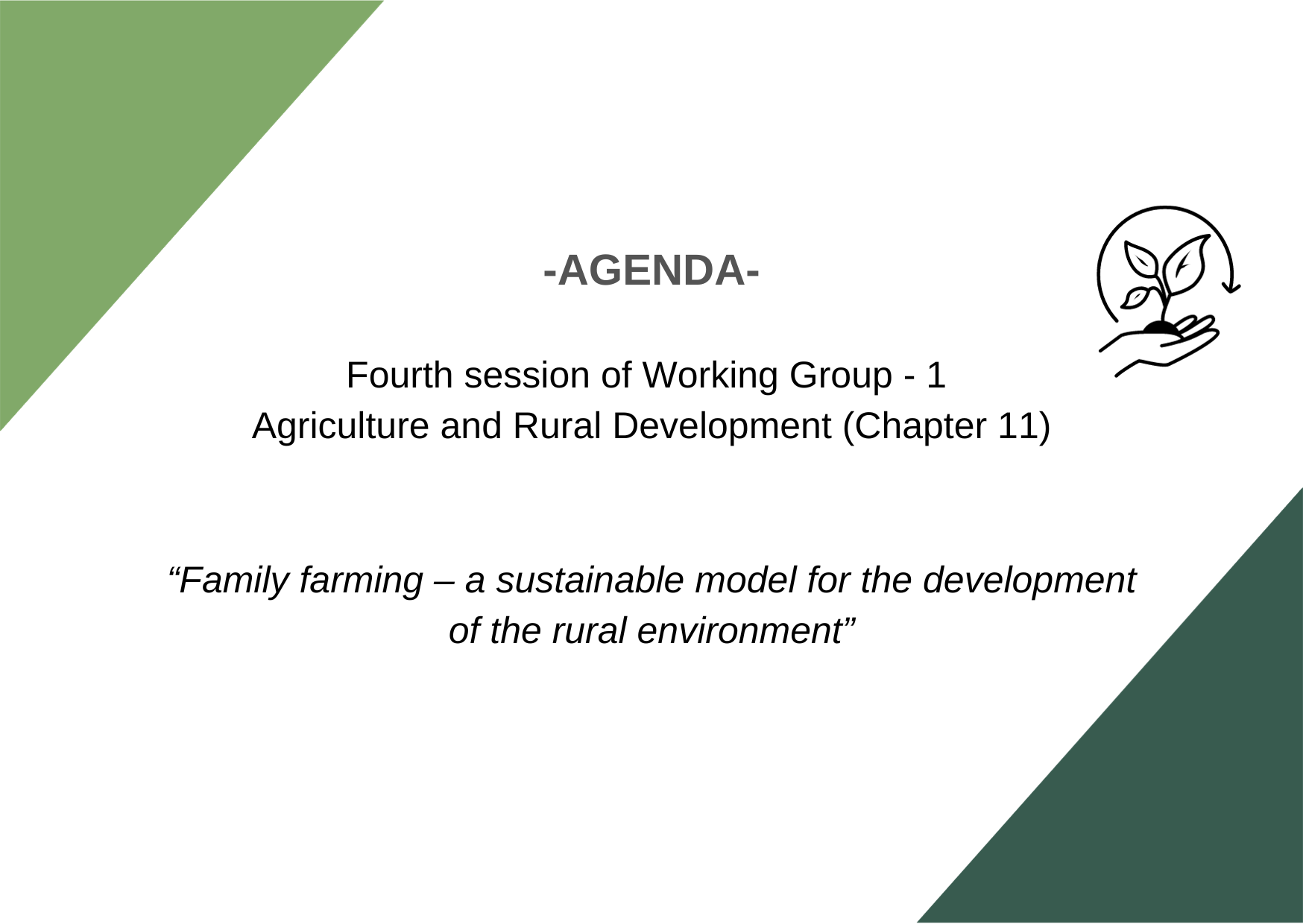 -AGENDA-

Fourth session of Working Group - 1
Agriculture and Rural Development (Chapter 11)

“Family farming – a sustainable model for the development of the rural environment”